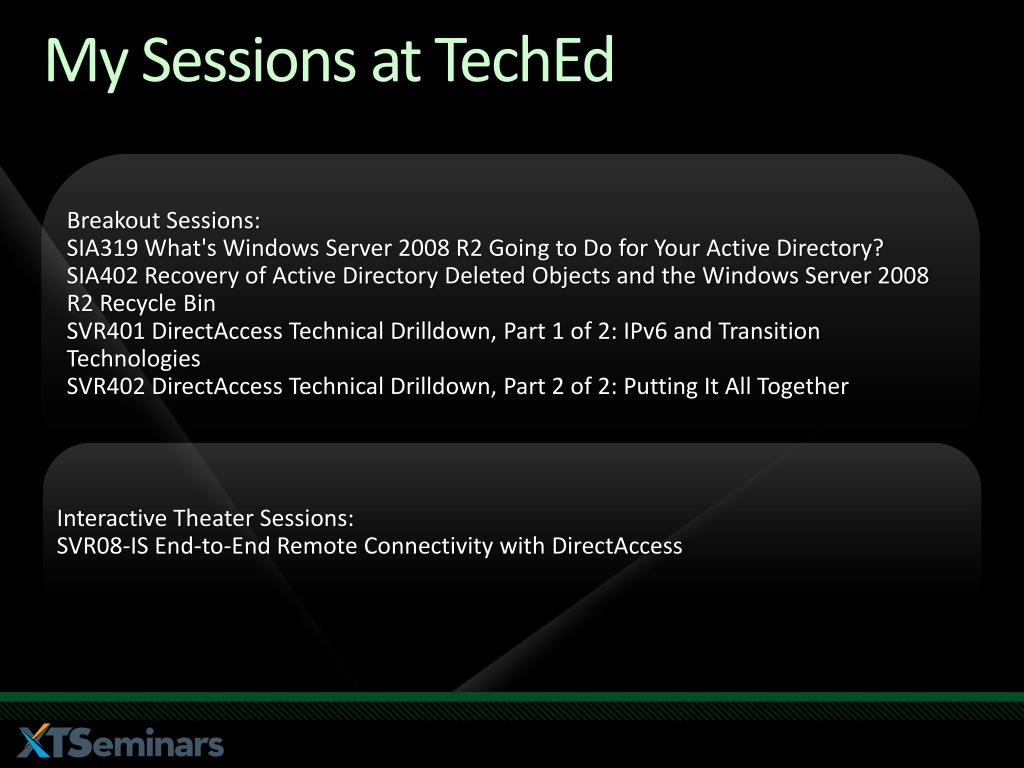 My Sessions at TechEd

Breakout Sessions:
SIA319 What's Windows Server 2008 R2 Going to Do for Your Active Directory?
SIA402 Recovery of Active Directory Deleted Objects and the Windows Server 2008 R2 Recycle Bin
SVR401 DirectAccess Technical Drilldown, Part 1 of 2: IPv6 and Transition Technologies
SVR402 DirectAccess Technical Drilldown, Part 2 of 2: Putting It All Together

Interactive Theater Sessions:
SVR08-IS End-to-End Remote Connectivity with DirectAccess

XTSeminars